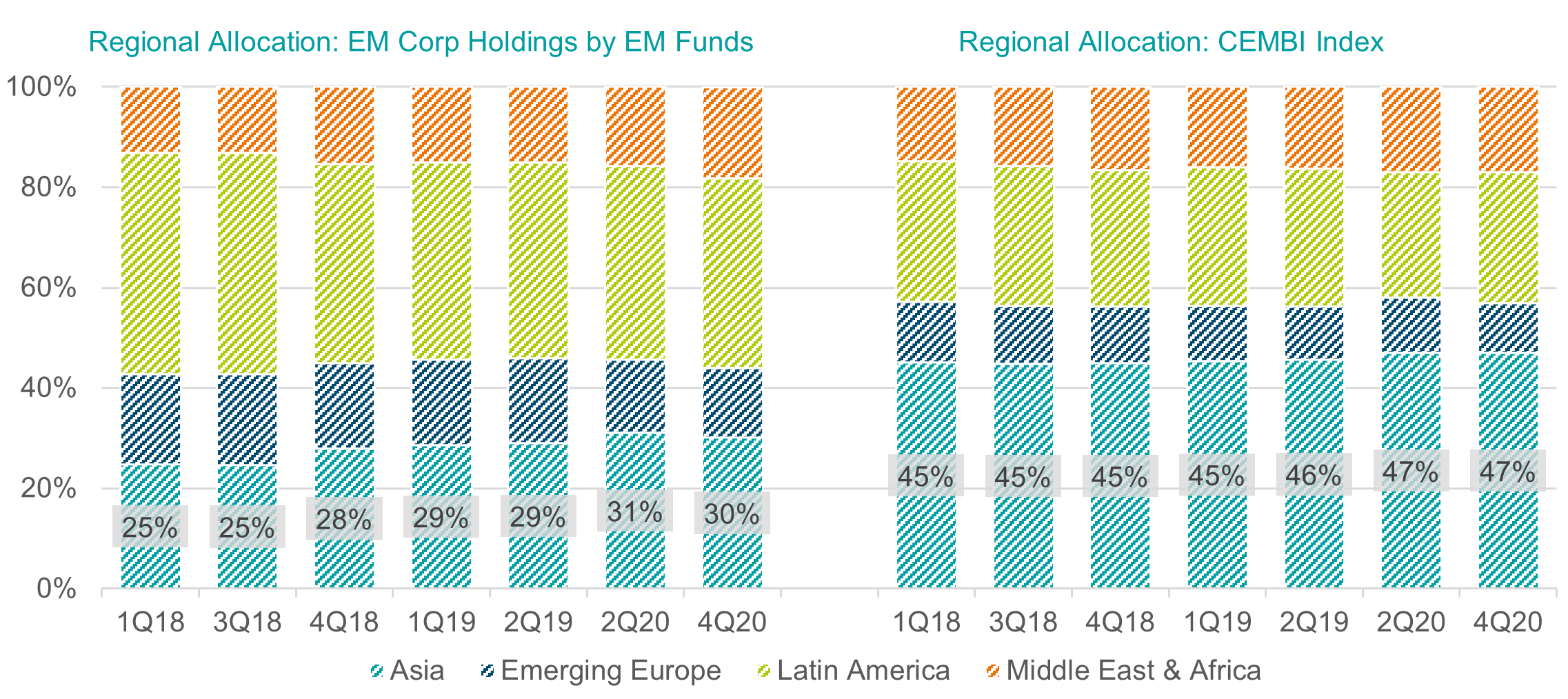 Regional Allocation: EM Corp Holdings by EM Funds

Regional Allocation: CEMBI Index

100%
80%
60%
40%
20%
0%

25%
25%
28%
29%
29%
31%
30%

45%
45%
45%
45%
46%
47%
47%

1Q18
3Q18
4Q18
1Q19
2Q19
2Q20
4Q20

1Q18
3Q18
4Q18
1Q19
2Q19
2Q20
4Q20

Asia
Emerging Europe
Latin America
Middle East & Africa